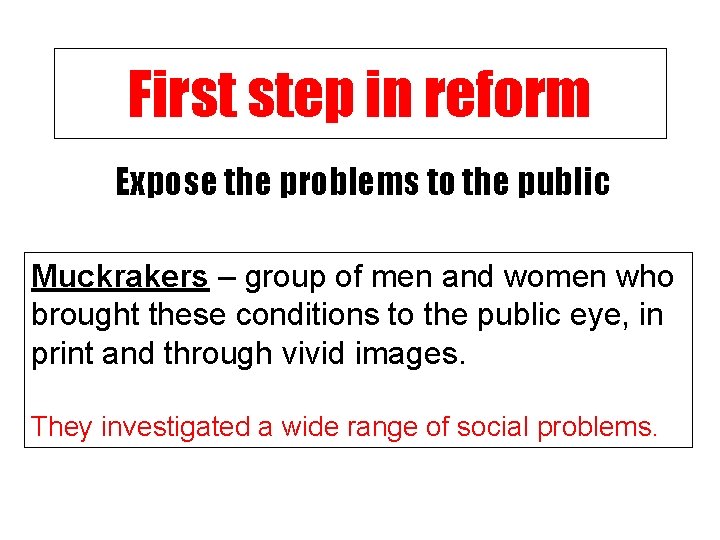 First step in reform

Expose the problems to the public

Muckrakers – group of men and women who brought these conditions to the public eye, in print and through vivid images.

They investigated a wide range of social problems.